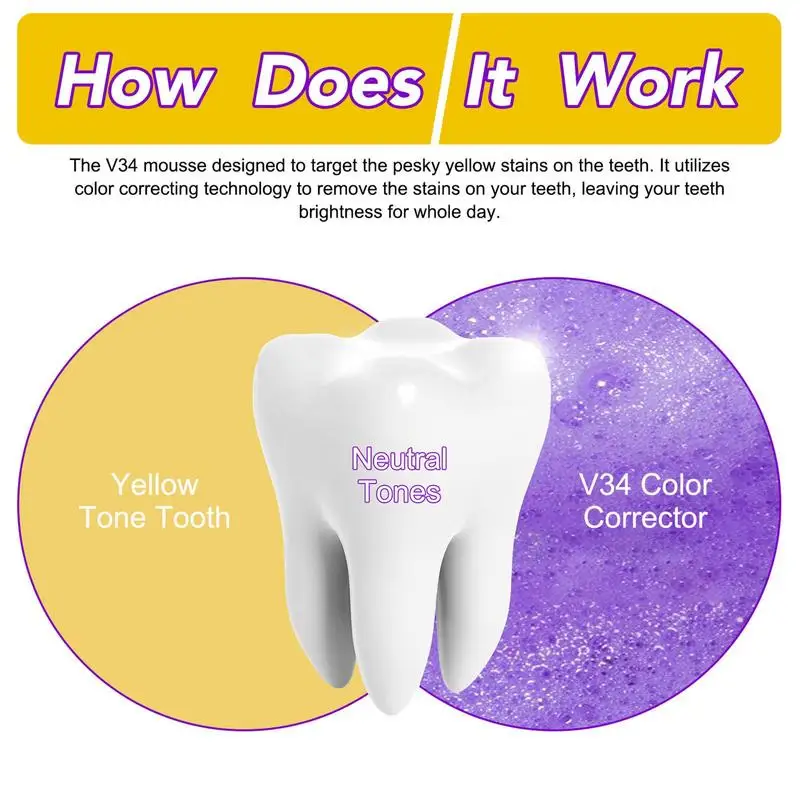 How Does It Work

The V34 mousse designed to target the pesky yellow stains on the teeth. It utilizes color correcting technology to remove the stains on your teeth, leaving your teeth brightness for whole day.

Yellow Tone Tooth

Neutral Tones

V34 Color Corrector